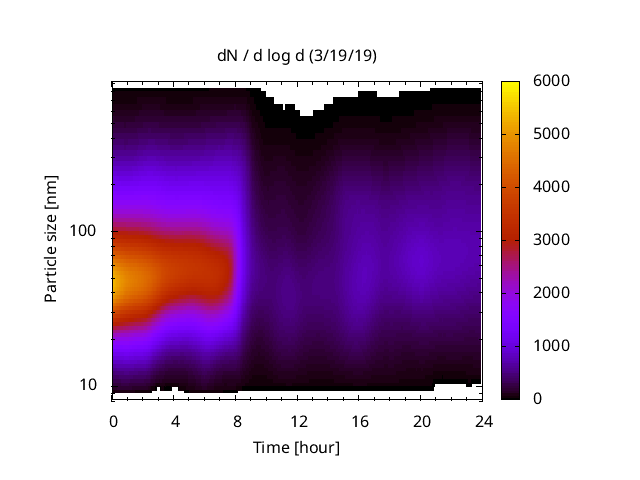 dN / d log d (3/19/19)

Particle size [nm]

100

10

0 4 8 12 16 20 24

Time [hour]

6000
5000
4000
3000
2000
1000
0